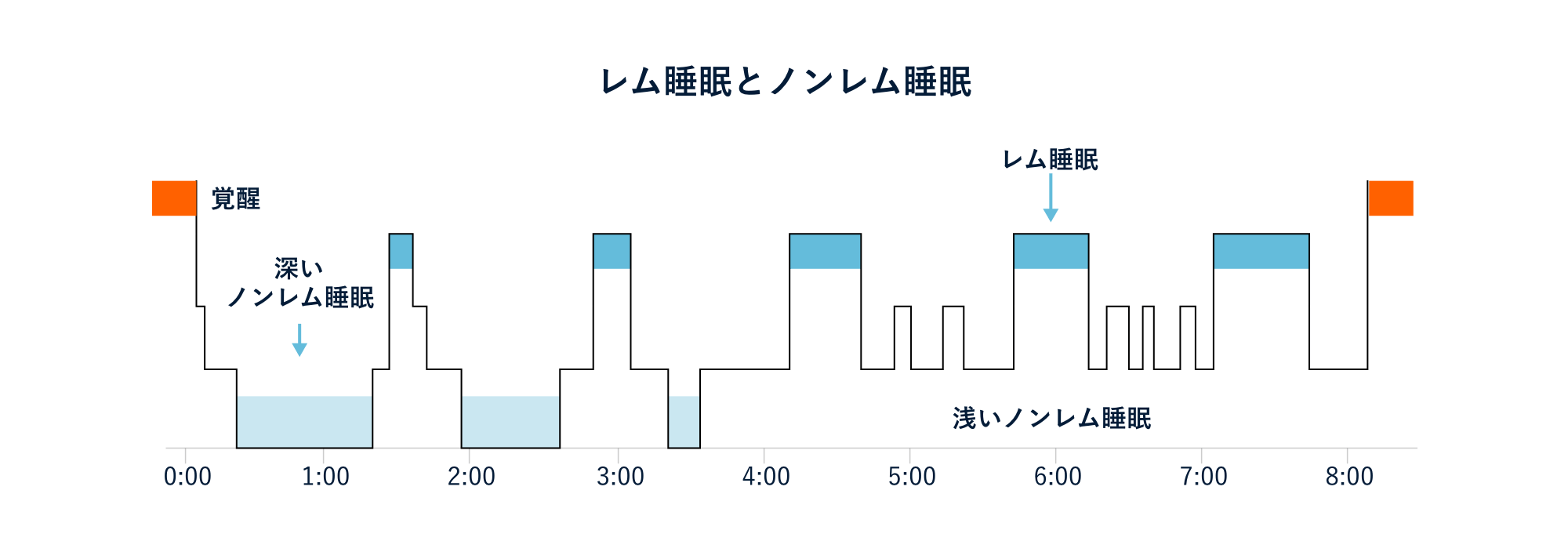 レム睡眠とノンレム睡眠

レム睡眠

覚醒

深い
ノンレム睡眠

浅いノンレム睡眠

0:00 1:00 2:00 3:00 4:00 5:00 6:00 7:00 8:00